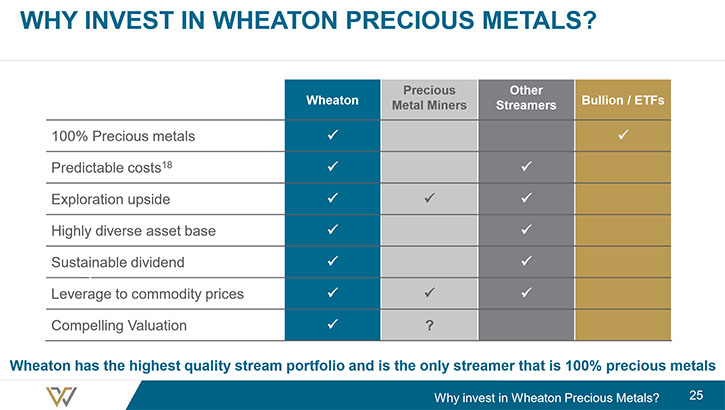 WHY INVEST IN WHEATON PRECIOUS METALS?

| | Wheaton | Precious Metal Miners | Other Streamers | Bullion / ETFs |
|---|---|---|---|---|
| 100% Precious metals | ✓ | | | ✓ |
| Predictable costs$^{18}$ | ✓ | | ✓ | |
| Exploration upside | ✓ | ✓ | ✓ | |
| Highly diverse asset base | ✓ | | ✓ | |
| Sustainable dividend | ✓ | | ✓ | |
| Leverage to commodity prices | ✓ | ✓ | ✓ | |
| Compelling Valuation | ✓ | ? | | |

Wheaton has the highest quality stream portfolio and is the only streamer that is 100% precious metals

Why invest in Wheaton Precious Metals? 25